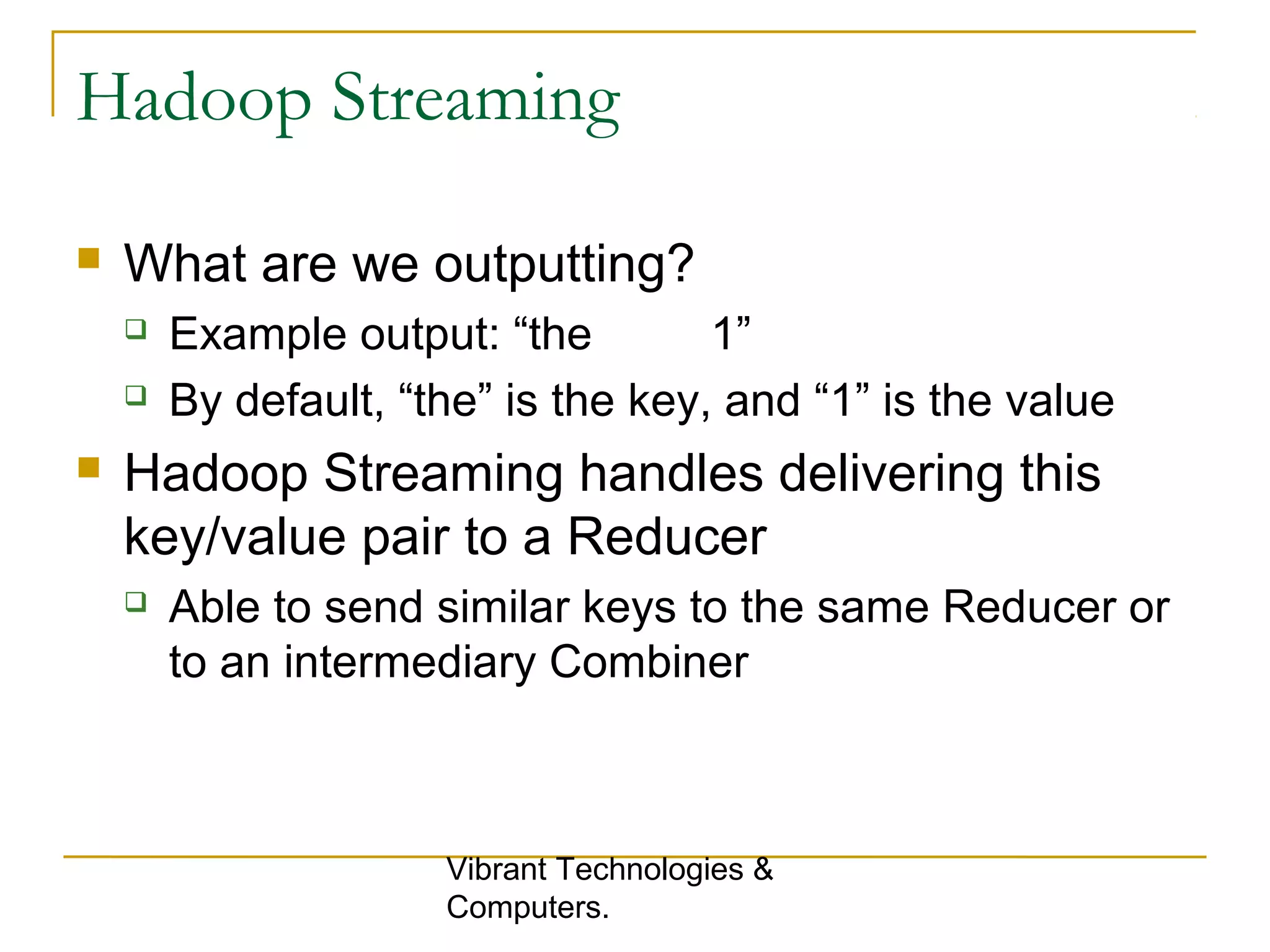 Hadoop Streaming

What are we outputting?

Example output: “the 1”

By default, “the” is the key, and “1” is the value

Hadoop Streaming handles delivering this key/value pair to a Reducer

Able to send similar keys to the same Reducer or to an intermediary Combiner

Vibrant Technologies & Computers.